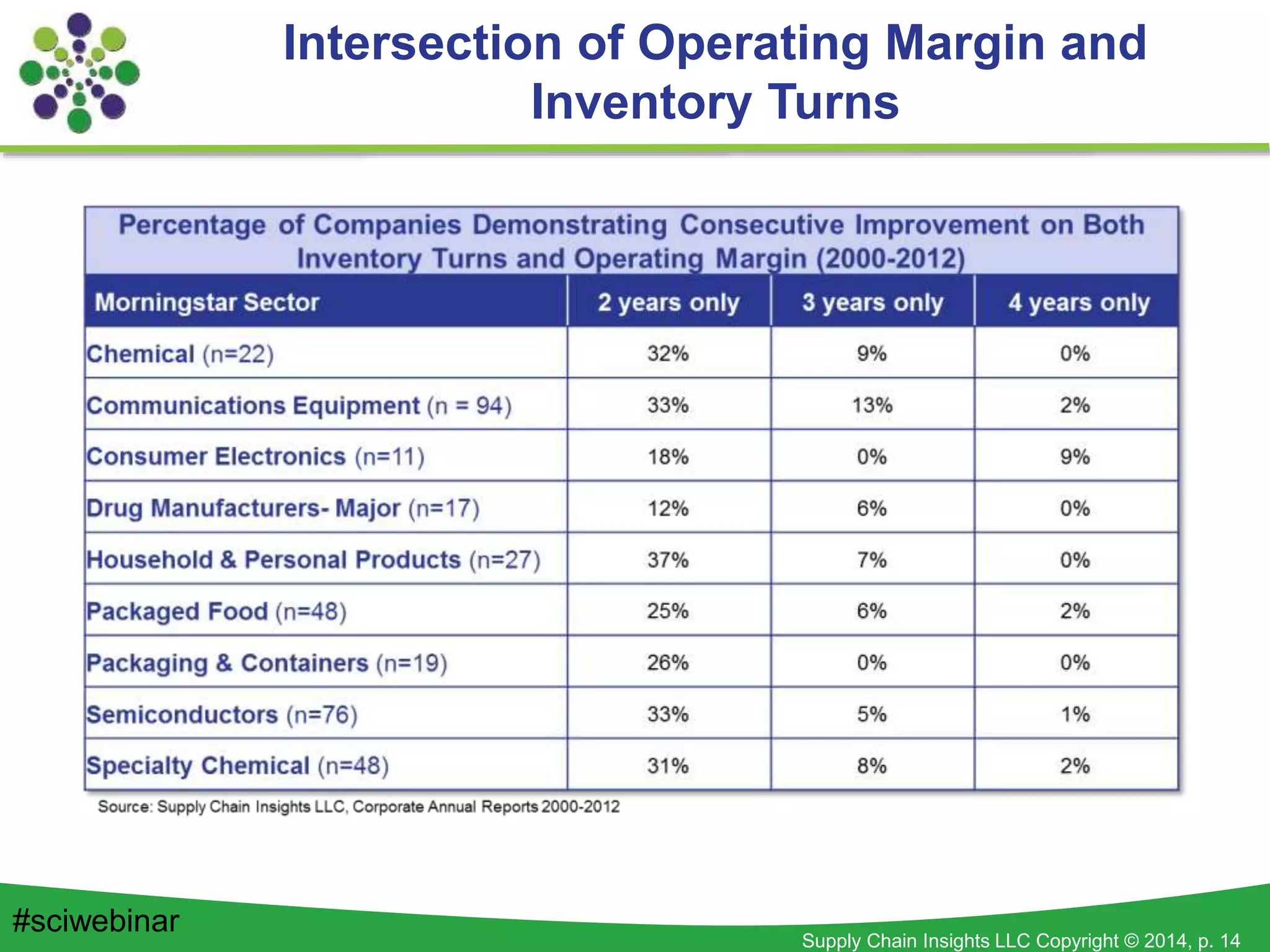 Intersection of Operating Margin and Inventory Turns

Percentage of Companies Demonstrating Consecutive Improvement on Both Inventory Turns and Operating Margin (2000-2012)

| Morningstar Sector | 2 years only | 3 years only | 4 years only |
|---|---|---|---|
| Chemical (n=22) | 32% | 9% | 0% |
| Communications Equipment (n = 94) | 33% | 13% | 2% |
| Consumer Electronics (n=11) | 18% | 0% | 9% |
| Drug Manufacturers- Major (n=17) | 12% | 6% | 0% |
| Household & Personal Products (n=27) | 37% | 7% | 0% |
| Packaged Food (n=48) | 25% | 6% | 2% |
| Packaging & Containers (n=19) | 26% | 0% | 0% |
| Semiconductors (n=76) | 33% | 5% | 1% |
| Specialty Chemical (n=48) | 31% | 8% | 2% |

Source: Supply Chain Insights LLC, Corporate Annual Reports 2000-2012

#sciwebinar

Supply Chain Insights LLC Copyright © 2014, p. 14